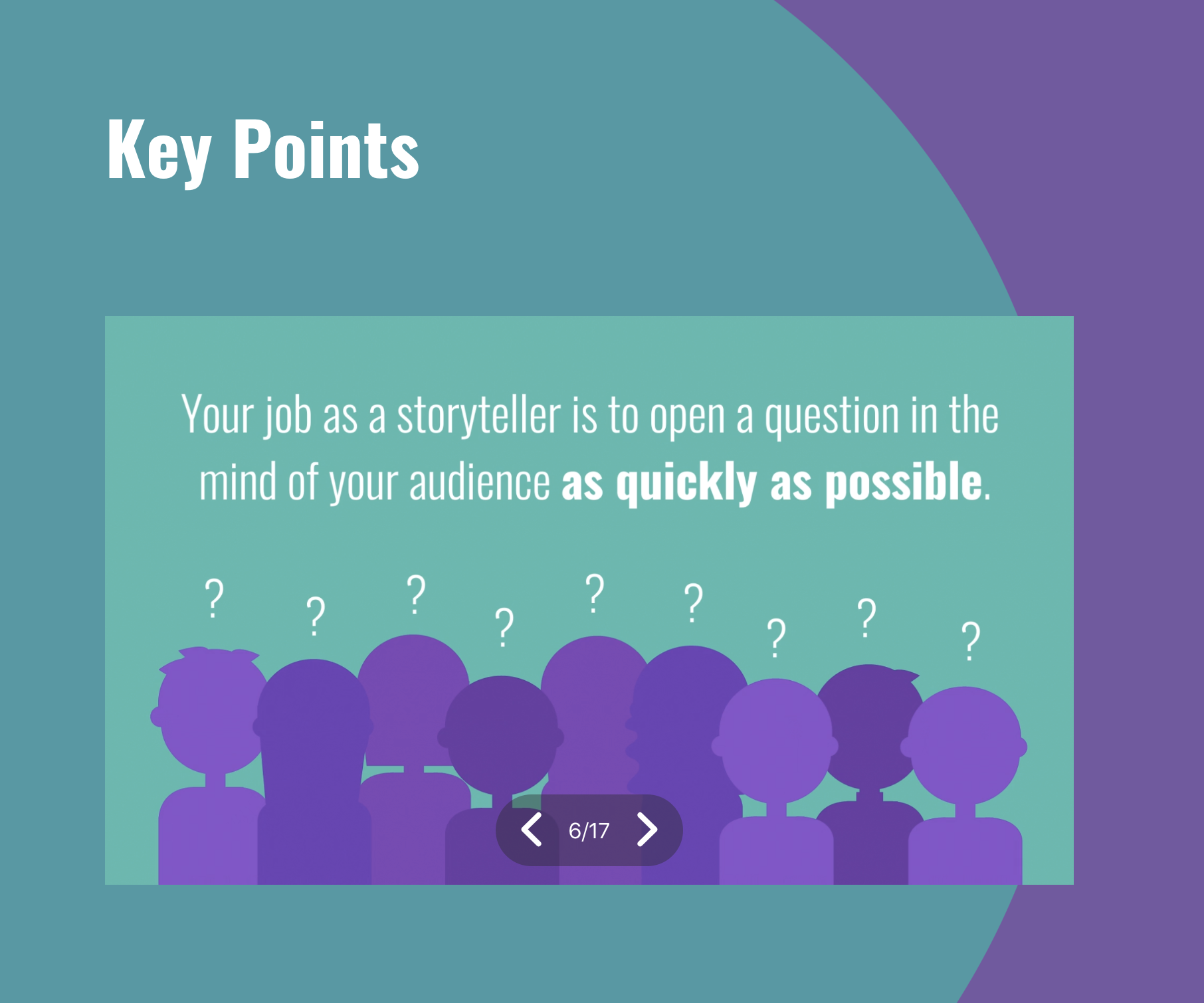 Key Points

Your job as a storyteller is to open a question in the mind of your audience as quickly as possible.

? ? ? ? ? ? ? ? ?

6/17